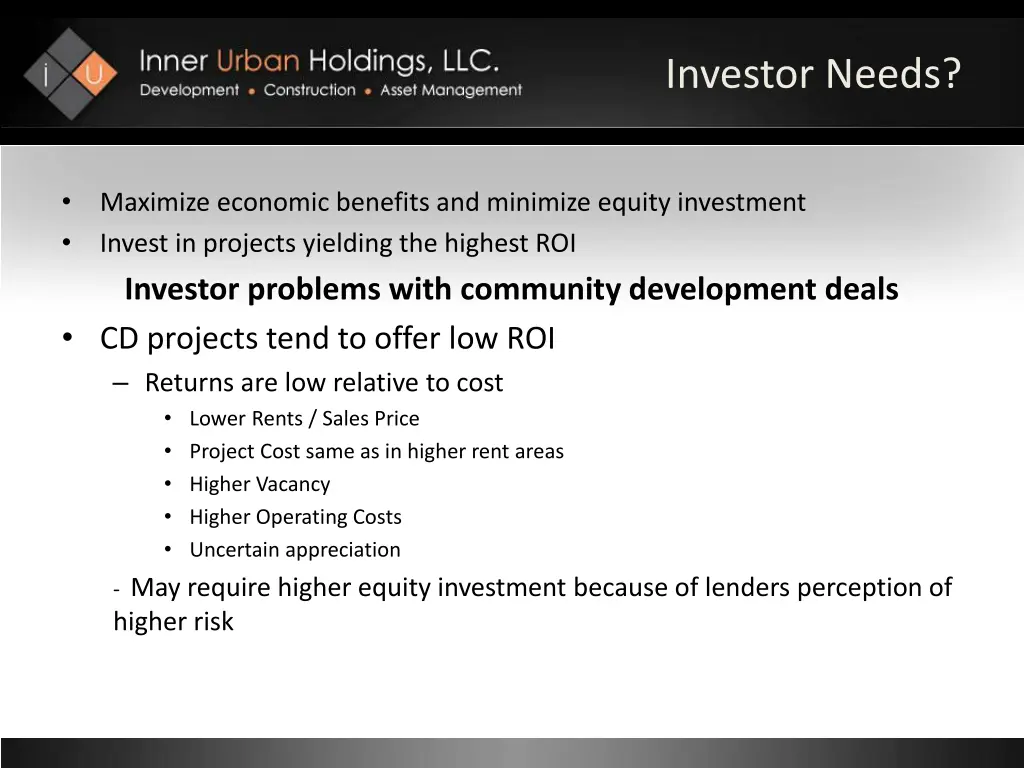 i U Inner Urban Holdings, LLC.
Development • Construction • Asset Management

Investor Needs?

• Maximize economic benefits and minimize equity investment
• Invest in projects yielding the highest ROI

Investor problems with community development deals

• CD projects tend to offer low ROI
– Returns are low relative to cost
• Lower Rents / Sales Price
• Project Cost same as in higher rent areas
• Higher Vacancy
• Higher Operating Costs
• Uncertain appreciation
- May require higher equity investment because of lenders perception of higher risk